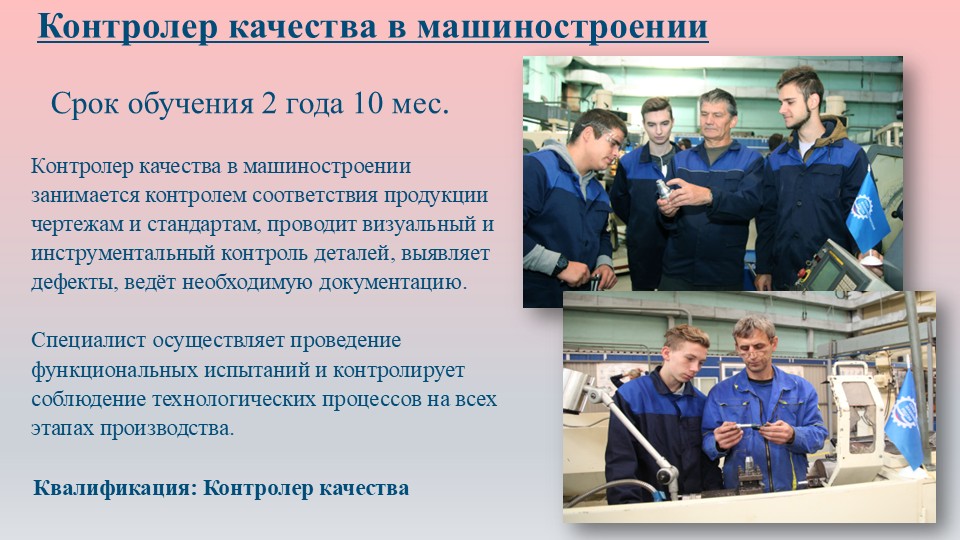 Контролер качества в машиностроении

Срок обучения 2 года 10 мес.

Контролер качества в машиностроении занимается контролем соответствия продукции чертежам и стандартам, проводит визуальный и инструментальный контроль деталей, выявляет дефекты, ведёт необходимую документацию.

Специалист осуществляет проведение функциональных испытаний и контролирует соблюдение технологических процессов на всех этапах производства.

Квалификация: Контролер качества